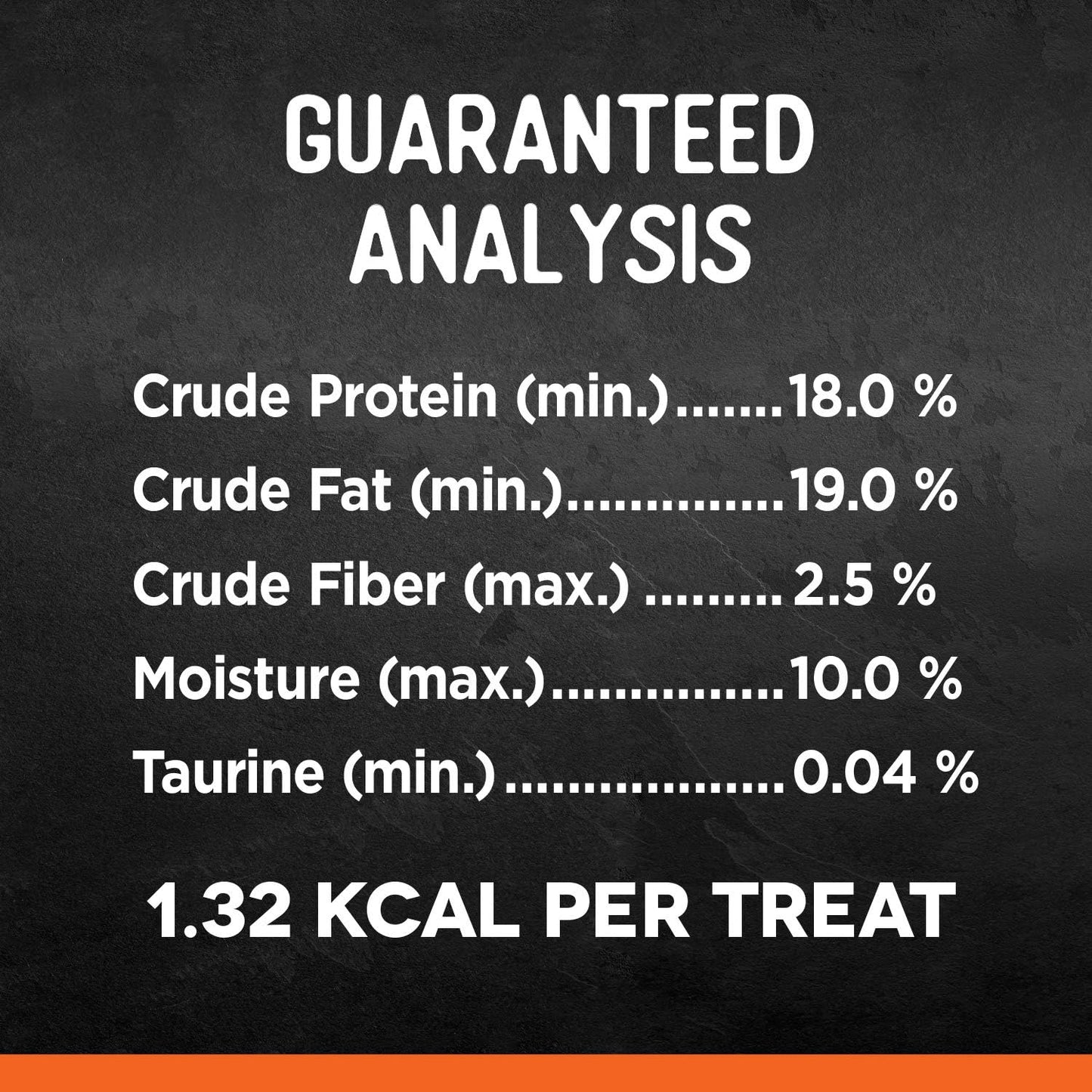 GUARANTEED ANALYSIS

Crude Protein (min.).......18.0 %
Crude Fat (min.)..............19.0 %
Crude Fiber (max.) .........2.5 %
Moisture (max.)...............10.0 %
Taurine (min.)..................0.04 %

1.32 KCAL PER TREAT